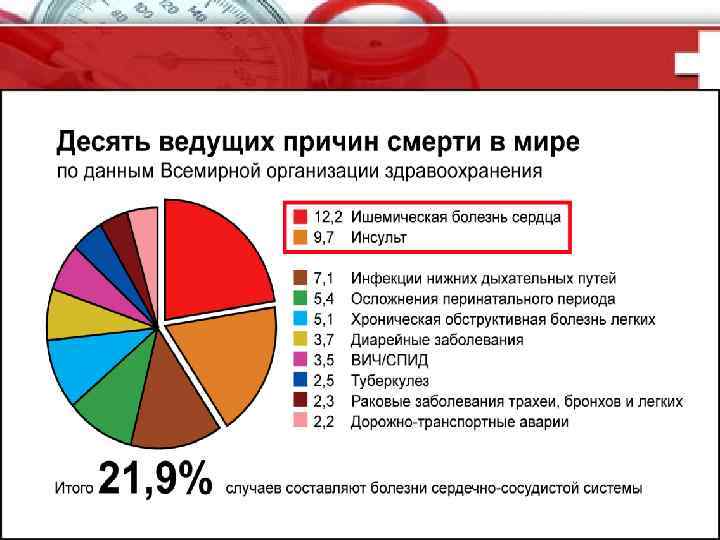 Десять ведущих причин смерти в мире
по данным Всемирной организации здравоохранения

12,2 Ишемическая болезнь сердца
9,7 Инсульт

7,1 Инфекции нижних дыхательных путей
5,4 Осложнения перинатального периода
5,1 Хроническая обструктивная болезнь легких
3,7 Диарейные заболевания
3,5 ВИЧ/СПИД
2,5 Туберкулез
2,3 Раковые заболевания трахеи, бронхов и легких
2,2 Дорожно-транспортные аварии

Итого 21,9% случаев составляют болезни сердечно-сосудистой системы